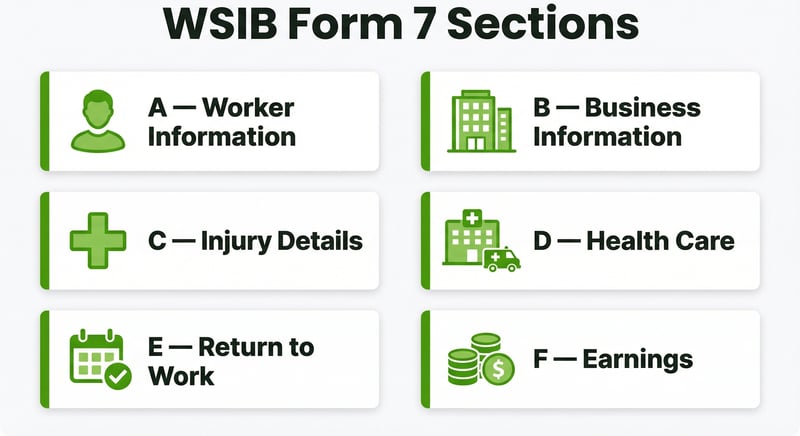 WSIB Form 7 Sections

A — Worker Information

B — Business Information

C — Injury Details

D — Health Care

E — Return to Work

F — Earnings